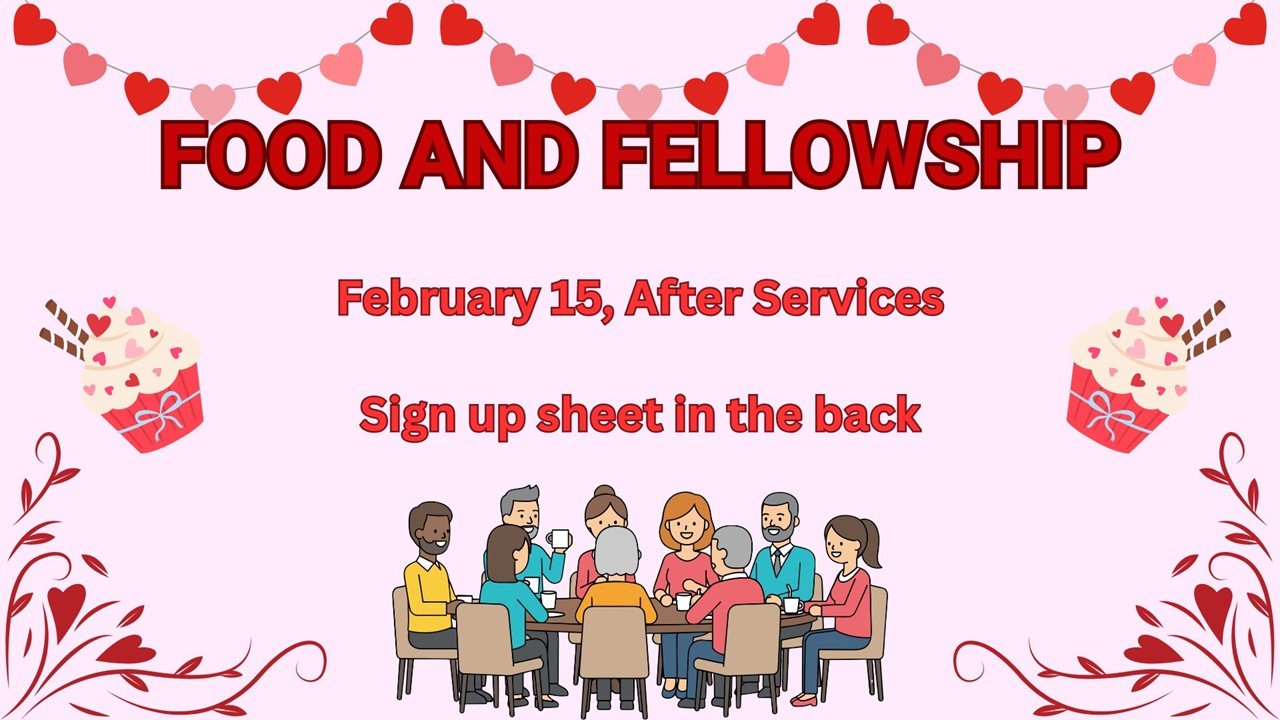 FOOD AND FELLOWSHIP

February 15, After Services

Sign up sheet in the back